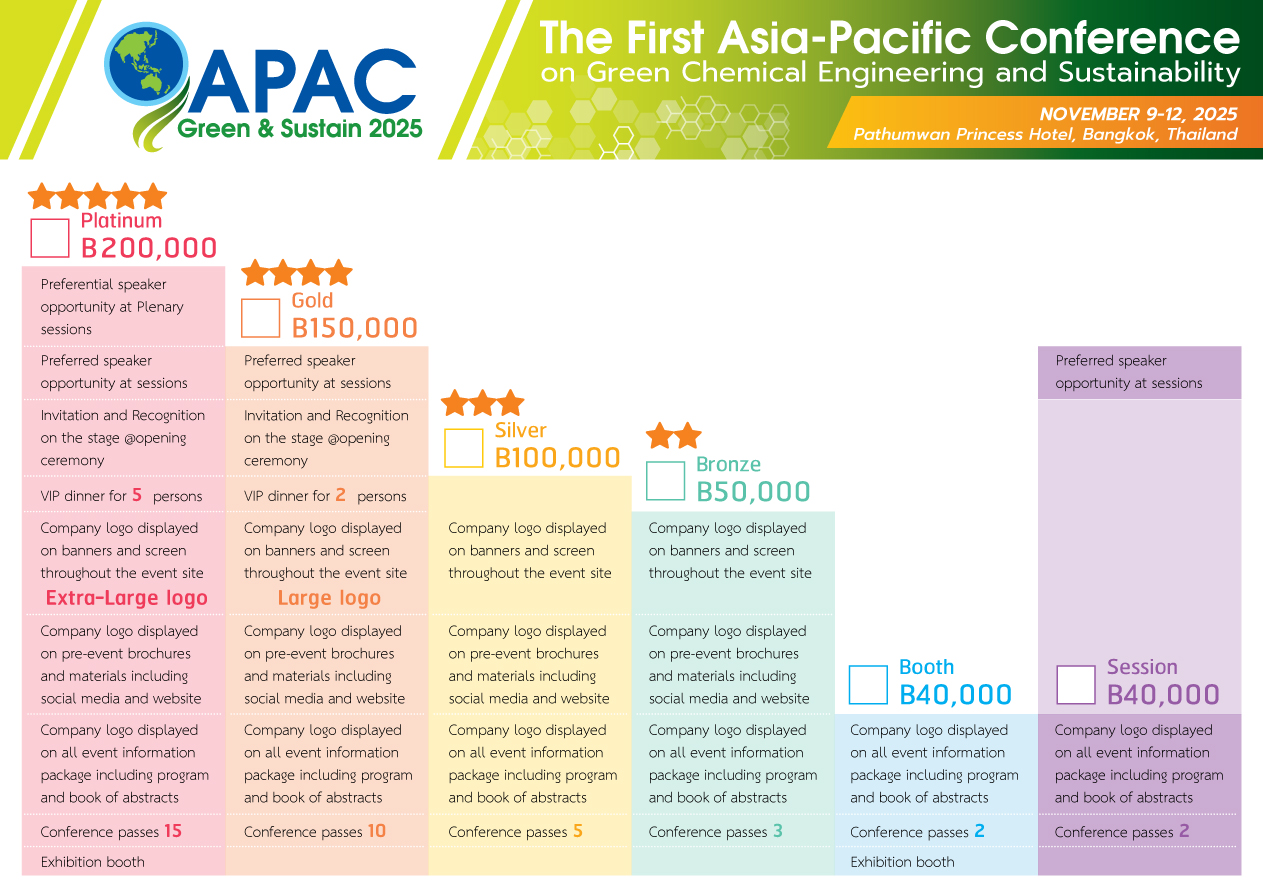 APAC
Green & Sustain 2025

The First Asia-Pacific Conference
on Green Chemical Engineering and Sustainability

NOVEMBER 9-12, 2025
Pathumwan Princess Hotel, Bangkok, Thailand

Platinum
B200,000

Preferential speaker opportunity at Plenary sessions

Preferred speaker opportunity at sessions

Invitation and Recognition on the stage @opening ceremony

VIP dinner for 5 persons

Company logo displayed on banners and screen throughout the event site
Extra-Large logo

Company logo displayed on pre-event brochures and materials including social media and website

Company logo displayed on all event information package including program and book of abstracts

Conference passes 15

Exhibition booth

Gold
B150,000

Preferred speaker opportunity at sessions

Invitation and Recognition on the stage @opening ceremony

VIP dinner for 2 persons

Company logo displayed on banners and screen throughout the event site
Large logo

Company logo displayed on pre-event brochures and materials including social media and website

Company logo displayed on all event information package including program and book of abstracts

Conference passes 10

Silver
B100,000

Company logo displayed on banners and screen throughout the event site

Company logo displayed on pre-event brochures and materials including social media and website

Company logo displayed on all event information package including program and book of abstracts

Conference passes 5

Bronze
B50,000

Company logo displayed on banners and screen throughout the event site

Company logo displayed on pre-event brochures and materials including social media and website

Company logo displayed on all event information package including program and book of abstracts

Conference passes 3

Booth
B40,000

Company logo displayed on all event information package including program and book of abstracts

Conference passes 2

Exhibition booth

Preferred speaker opportunity at sessions

Session
B40,000

Company logo displayed on all event information package including program and book of abstracts

Conference passes 2